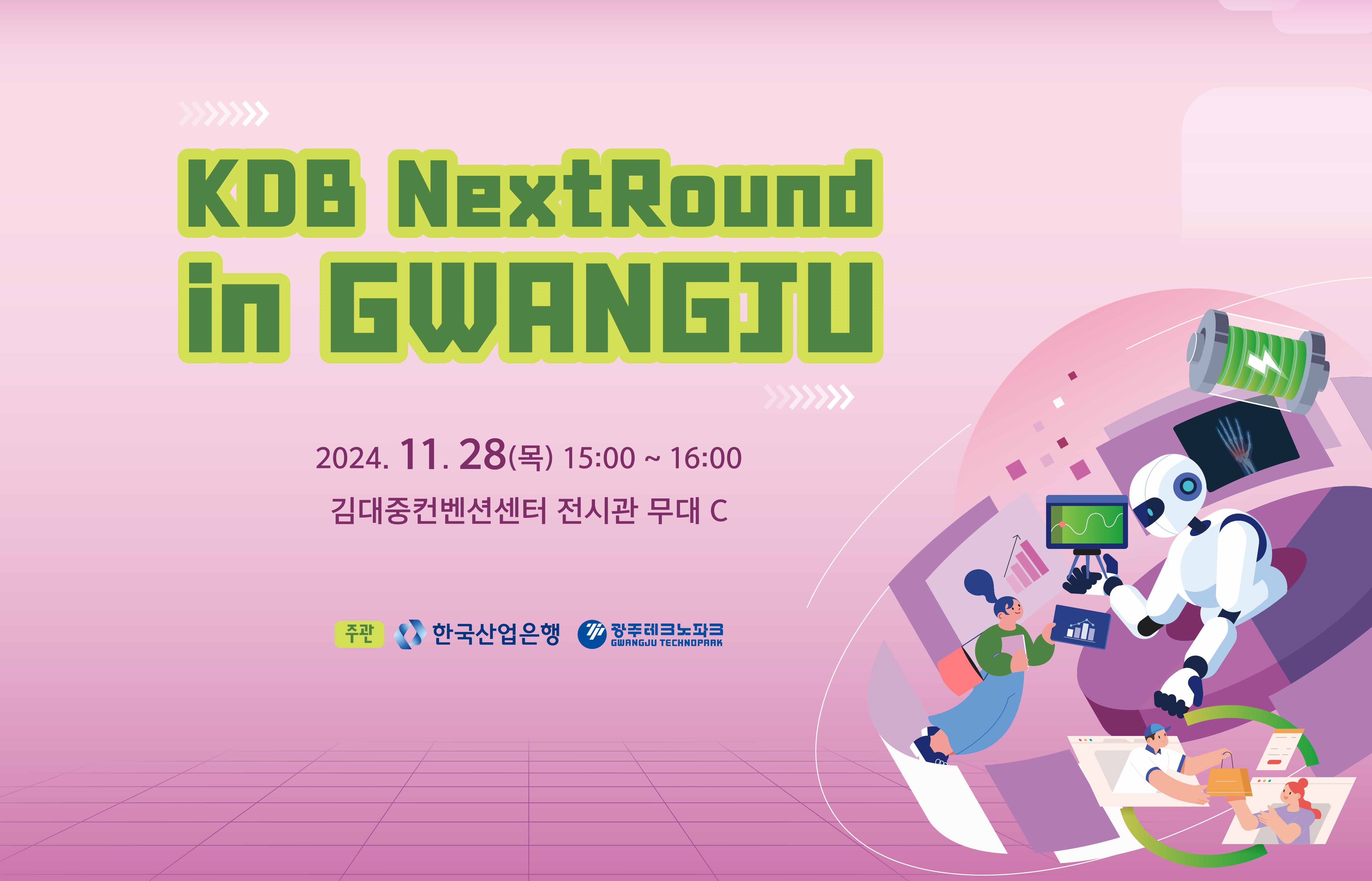 KDB NextRound in GWANGJU

2024. 11. 28(목) 15:00 ~ 16:00

김대중컨벤션센터 전시관 무대 C

주관 한국산업은행 광주테크노파크 GWANGJU TECHNOPARK